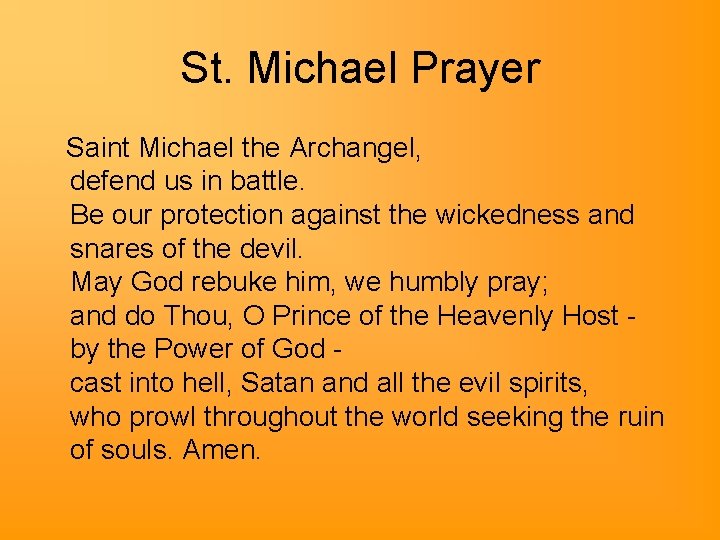 St. Michael Prayer

Saint Michael the Archangel, defend us in battle. Be our protection against the wickedness and snares of the devil. May God rebuke him, we humbly pray; and do Thou, O Prince of the Heavenly Host - by the Power of God - cast into hell, Satan and all the evil spirits, who prowl throughout the world seeking the ruin of souls. Amen.